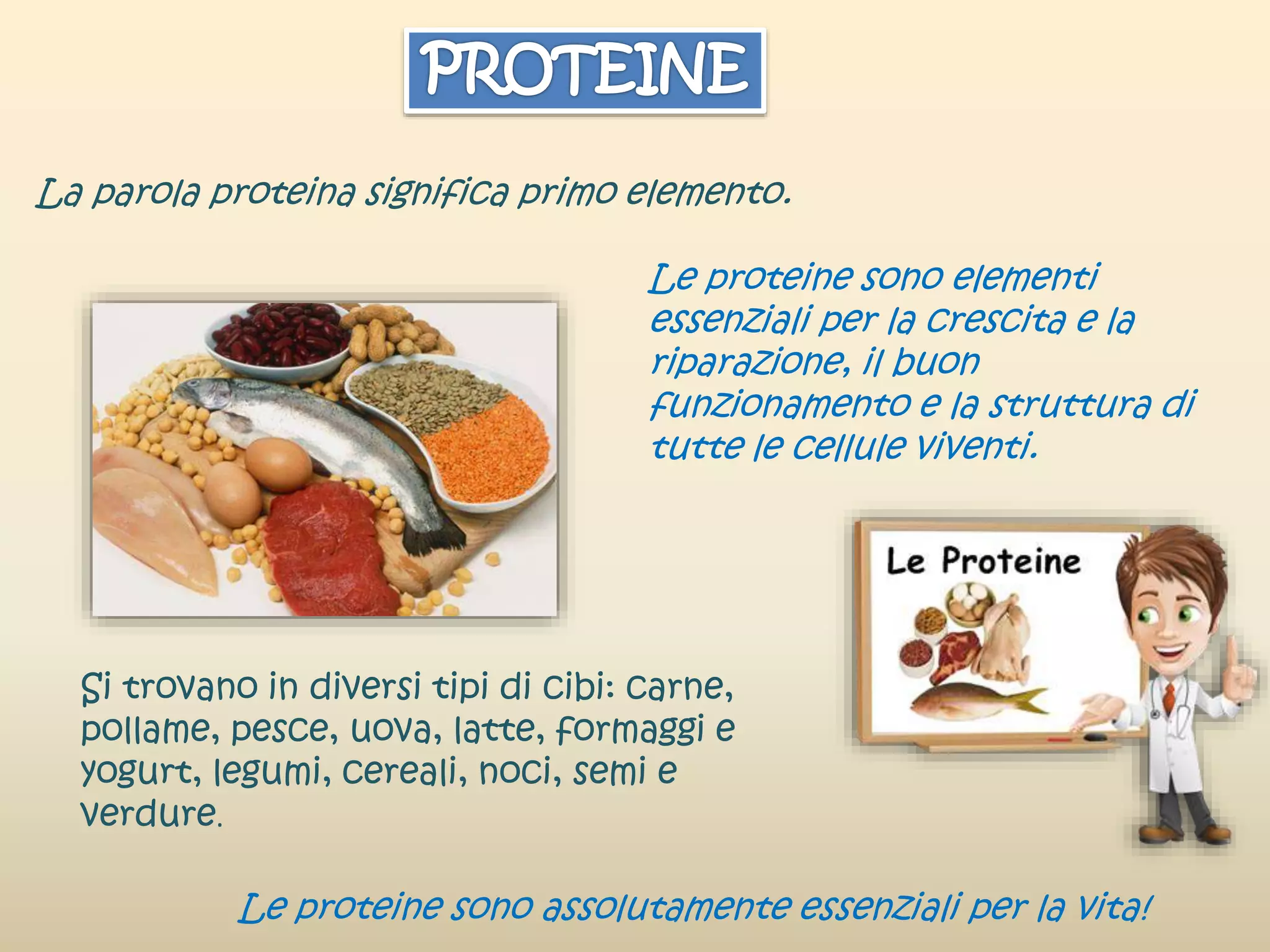 PROTEINE

La parola proteina significa primo elemento.

Le proteine sono elementi essenziali per la crescita e la riparazione, il buon funzionamento e la struttura di tutte le cellule viventi.

Le Proteine

Si trovano in diversi tipi di cibi: carne, pollame, pesce, uova, latte, formaggi e yogurt, legumi, cereali, noci, semi e verdure.

Le proteine sono assolutamente essenziali per la vita!